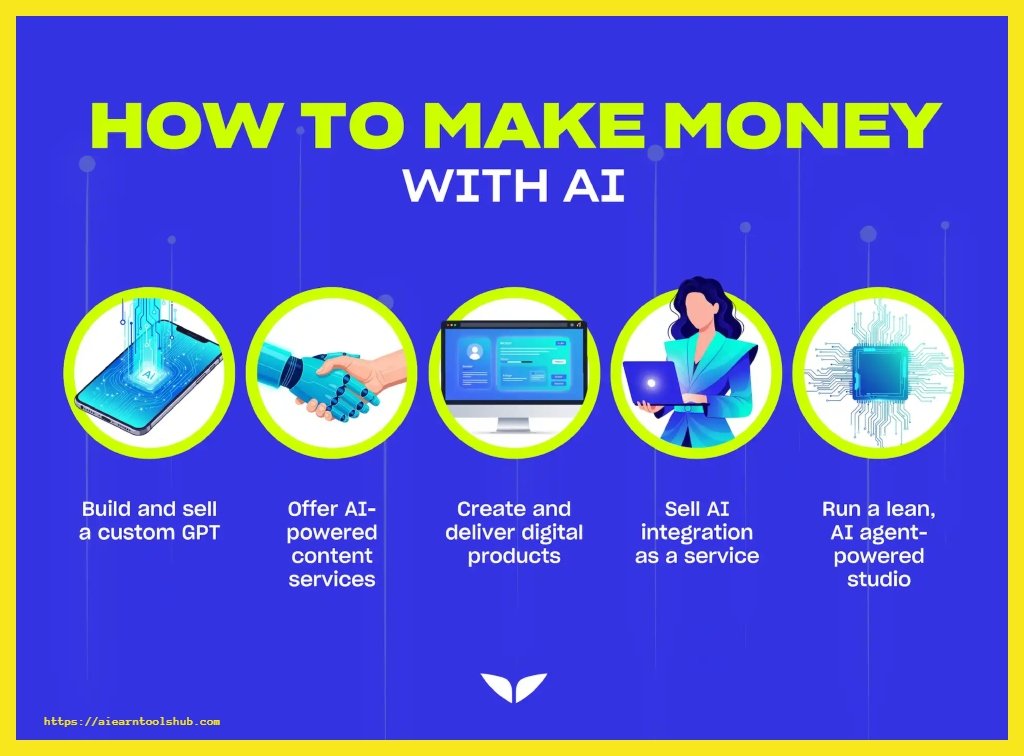 HOW TO MAKE MONEY
WITH AI

AI

Build and sell a custom GPT

Offer AI-powered content services

Create and deliver digital products

Sell AI integration as a service

Run a lean, AI agent-powered studio

https://aiearntoolshub.com